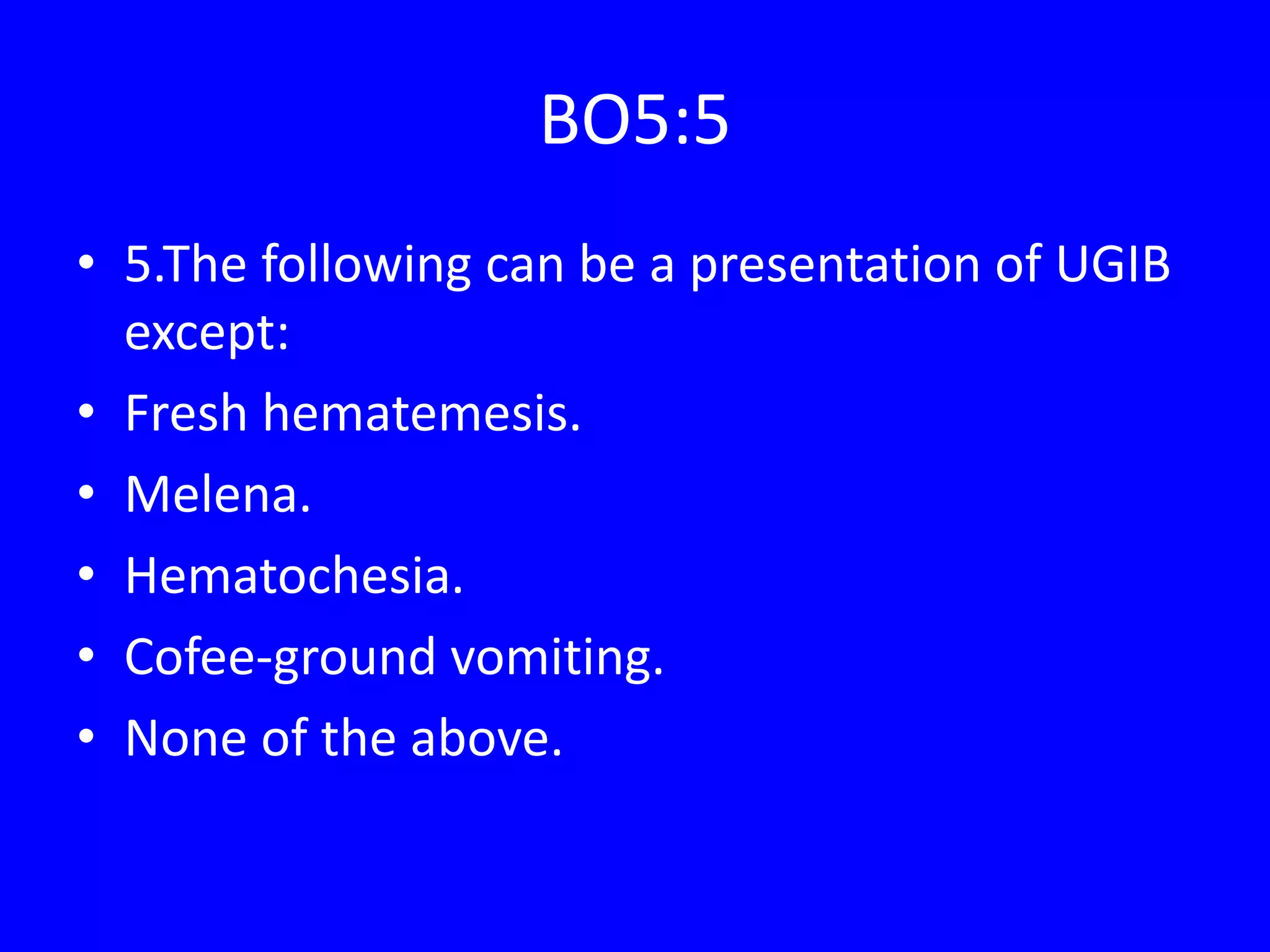 BO5:5

• 5.The following can be a presentation of UGIB except:
• Fresh hematemesis.
• Melena.
• Hematochesia.
• Cofee-ground vomiting.
• None of the above.